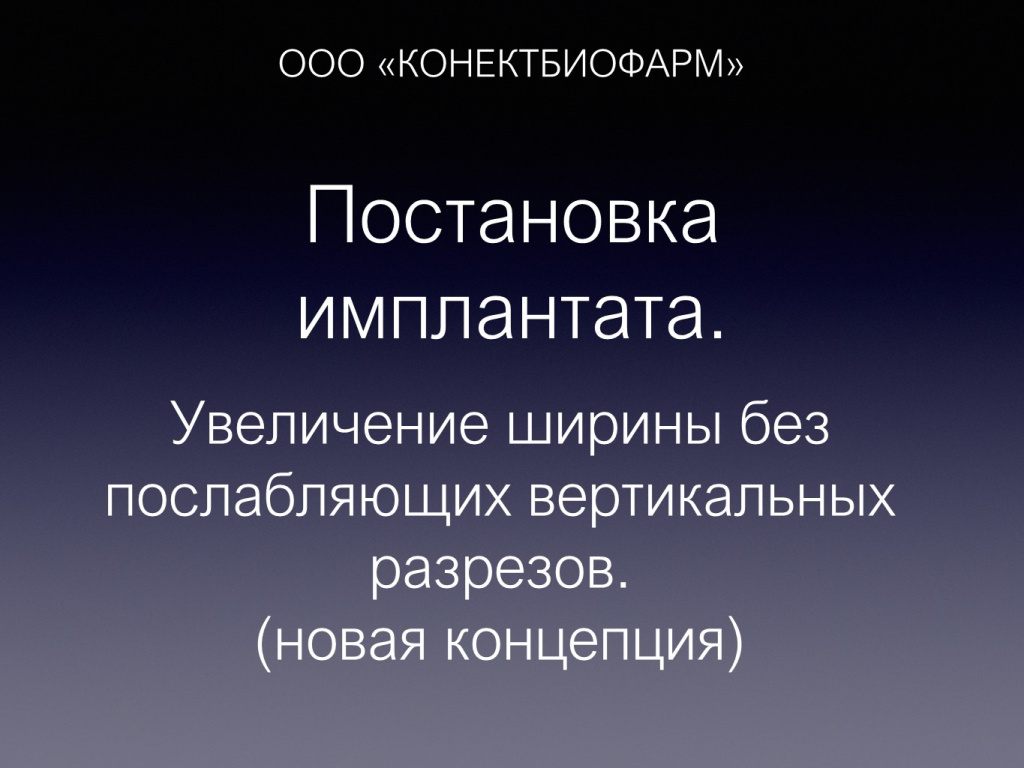 ООО «КОНЕКТБИОФАРМ»

Постановка имплантата.

Увеличение ширины без послабляющих вертикальных разрезов.
(новая концепция)